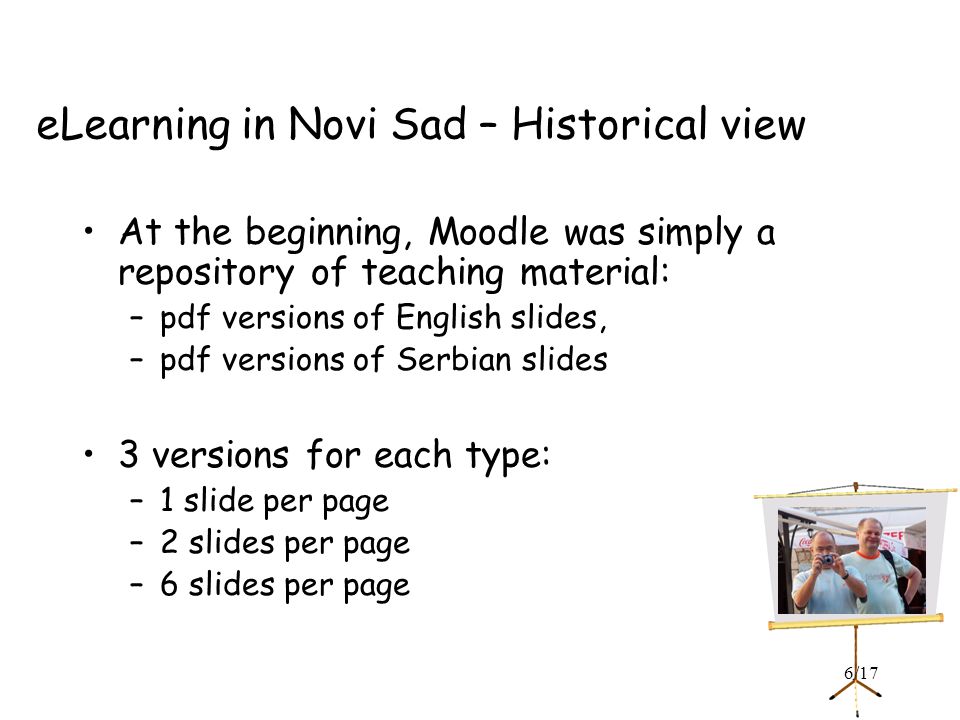 eLearning in Novi Sad – Historical view

• At the beginning, Moodle was simply a repository of teaching material:
– pdf versions of English slides,
– pdf versions of Serbian slides

• 3 versions for each type:
– 1 slide per page
– 2 slides per page
– 6 slides per page

6/17